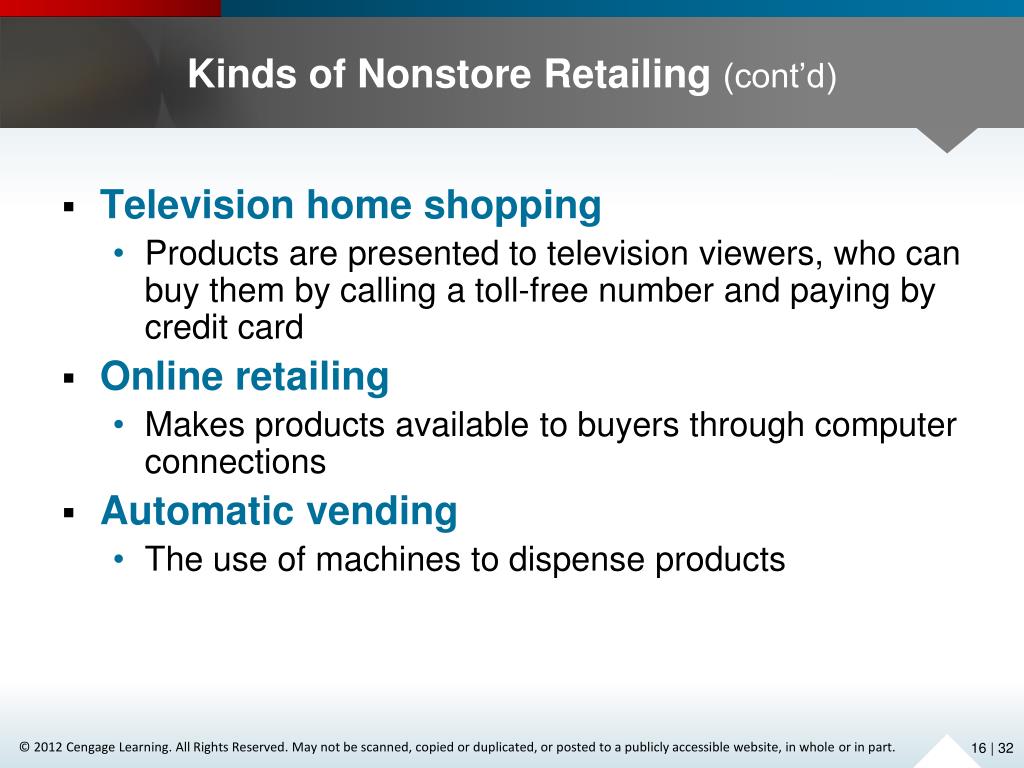 Kinds of Nonstore Retailing (cont'd)

▪ Television home shopping
• Products are presented to television viewers, who can buy them by calling a toll-free number and paying by credit card

▪ Online retailing
• Makes products available to buyers through computer connections

▪ Automatic vending
• The use of machines to dispense products

© 2012 Cengage Learning. All Rights Reserved. May not be scanned, copied or duplicated, or posted to a publicly accessible website, in whole or in part.

16 | 32